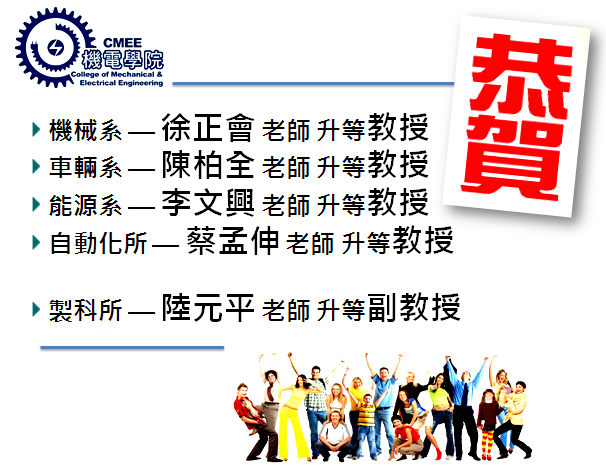 CMEE
機電學院
College of Mechanical & Electrical Engineering

恭賀

機械系 — 徐正會 老師 升等教授
車輛系 — 陳柏全 老師 升等教授
能源系 — 李文興 老師 升等教授
自動化所 — 蔡孟伸 老師 升等教授

製科所 — 陸元平 老師 升等副教授